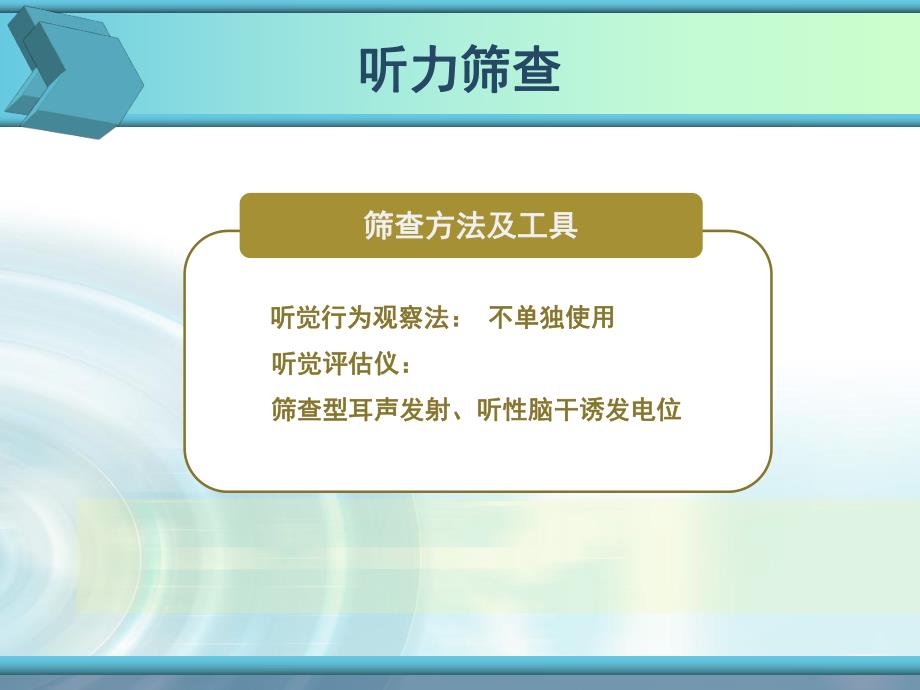 听力筛查

筛查方法及工具

听觉行为观察法：　不单独使用

听觉评估仪：

筛查型耳声发射、听性脑干诱发电位